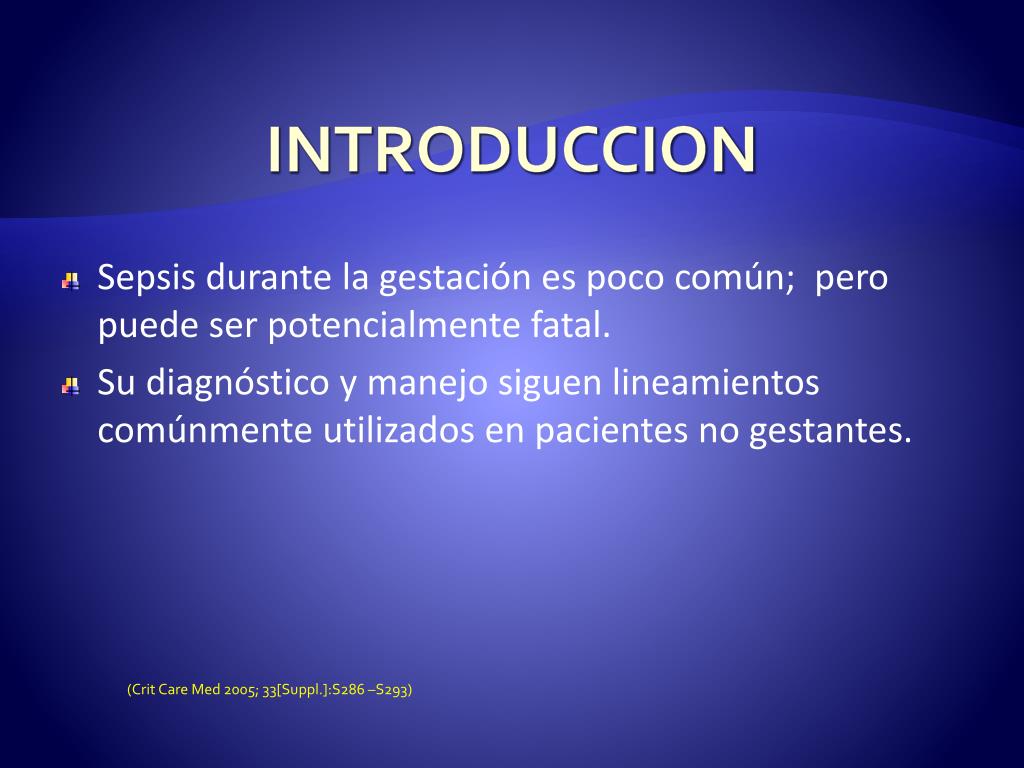 INTRODUCCION

Sepsis durante la gestación es poco común;  pero puede ser potencialmente fatal.

Su diagnóstico y manejo siguen lineamientos comúnmente utilizados en pacientes no gestantes.

(Crit Care Med 2005; 33[Suppl.]:S286 –S293)